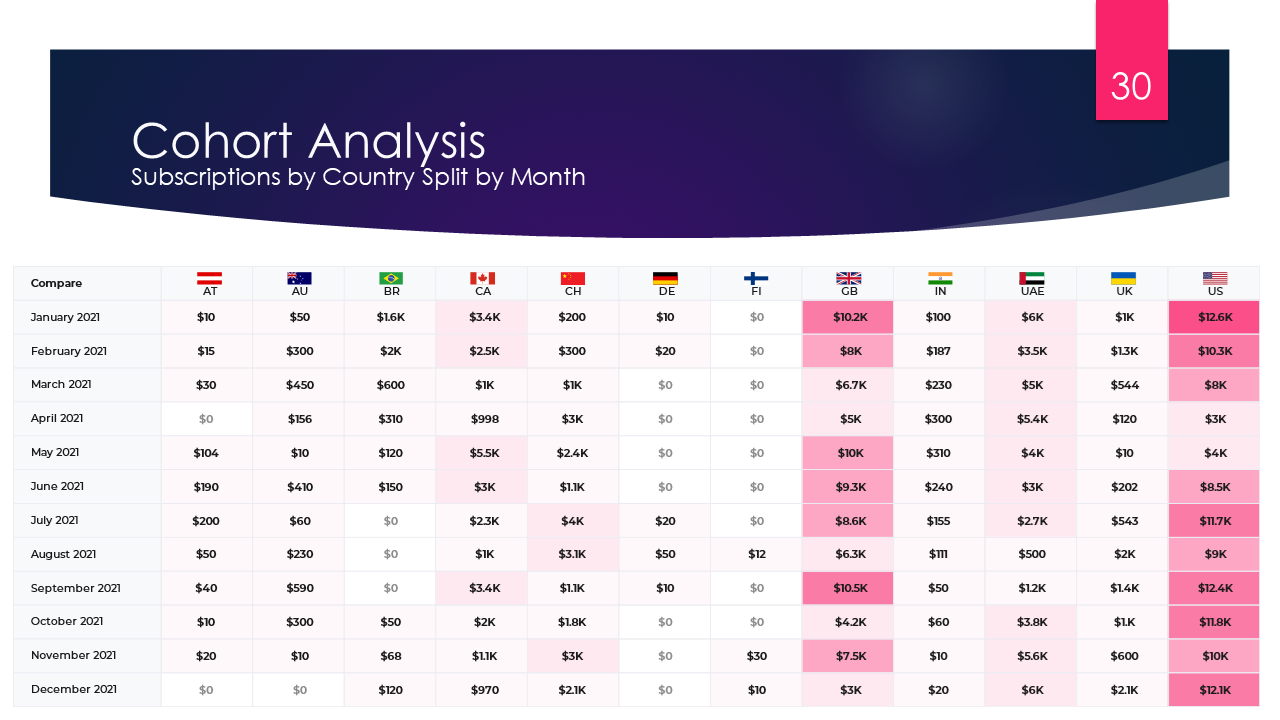 30

Cohort Analysis
Subscriptions by Country Split by Month

| Compare | AT | AU | BR | CA | CH | DE | FI | GB | IN | UAE | UK | US |
|---|---|---|---|---|---|---|---|---|---|---|---|---|
| January 2021 | \$10 | \$50 | \$1.6K | \$3.4K | \$200 | \$10 | \$0 | \$10.2K | \$100 | \$6K | \$1K | \$12.6K |
| February 2021 | \$15 | \$300 | \$2K | \$2.5K | \$300 | \$20 | \$0 | \$8K | \$187 | \$3.5K | \$1.3K | \$10.3K |
| March 2021 | \$30 | \$450 | \$600 | \$1K | \$1K | \$0 | \$0 | \$6.7K | \$230 | \$5K | \$544 | \$8K |
| April 2021 | \$0 | \$156 | \$310 | \$998 | \$3K | \$0 | \$0 | \$5K | \$300 | \$5.4K | \$120 | \$3K |
| May 2021 | \$104 | \$10 | \$120 | \$5.5K | \$2.4K | \$0 | \$0 | \$10K | \$310 | \$4K | \$10 | \$4K |
| June 2021 | \$190 | \$410 | \$150 | \$3K | \$1.1K | \$0 | \$0 | \$9.3K | \$240 | \$3K | \$202 | \$8.5K |
| July 2021 | \$200 | \$60 | \$0 | \$2.3K | \$4K | \$20 | \$0 | \$8.6K | \$155 | \$2.7K | \$543 | \$11.7K |
| August 2021 | \$50 | \$230 | \$0 | \$1K | \$3.1K | \$50 | \$12 | \$6.3K | \$111 | \$500 | \$2K | \$9K |
| September 2021 | \$40 | \$590 | \$0 | \$3.4K | \$1.1K | \$10 | \$0 | \$10.5K | \$50 | \$1.2K | \$1.4K | \$12.4K |
| October 2021 | \$10 | \$300 | \$50 | \$2K | \$1.8K | \$0 | \$0 | \$4.2K | \$60 | \$3.8K | \$1.K | \$11.8K |
| November 2021 | \$20 | \$10 | \$68 | \$1.1K | \$3K | \$0 | \$30 | \$7.5K | \$10 | \$5.6K | \$600 | \$10K |
| December 2021 | \$0 | \$0 | \$120 | \$970 | \$2.1K | \$0 | \$10 | \$3K | \$20 | \$6K | \$2.1K | \$12.1K |